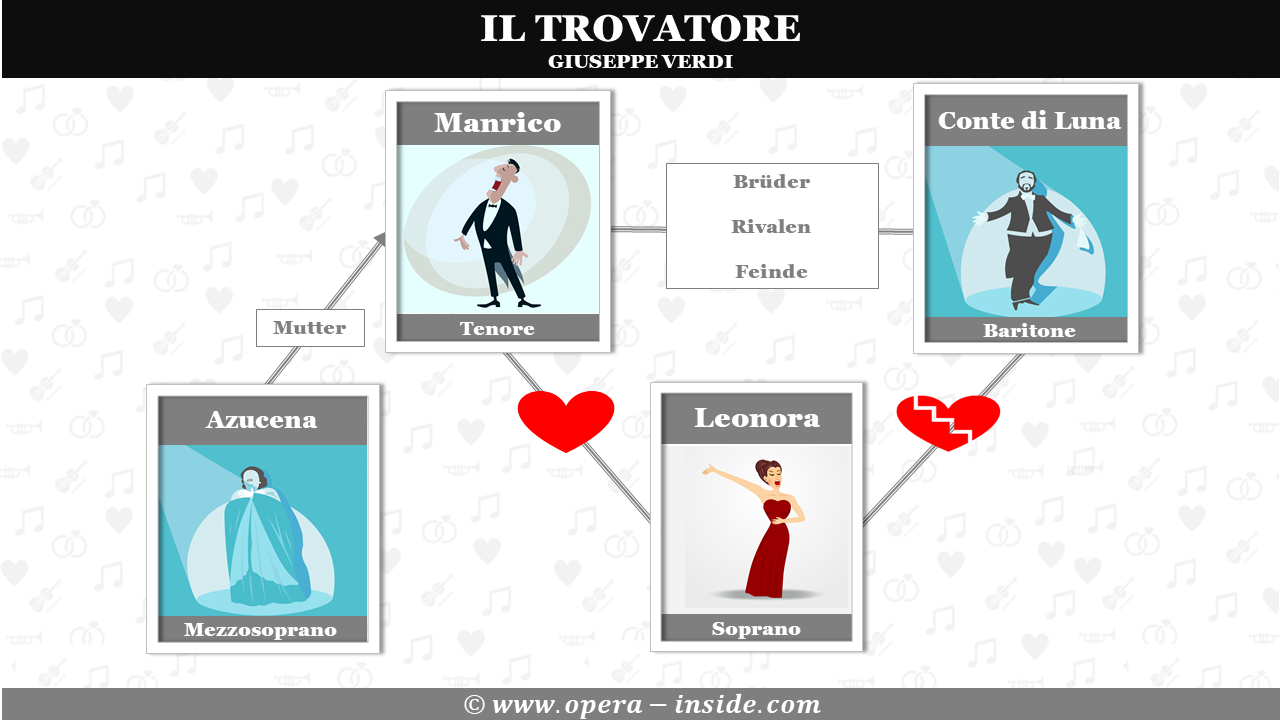 IL TROVATORE
GIUSEPPE VERDI

Manrico
Tenore

Brüder
Rivalen
Feinde

Conte di Luna
Baritone

Mutter

Azucena
Mezzosoprano

Leonora
Soprano

© www.opera – inside.com